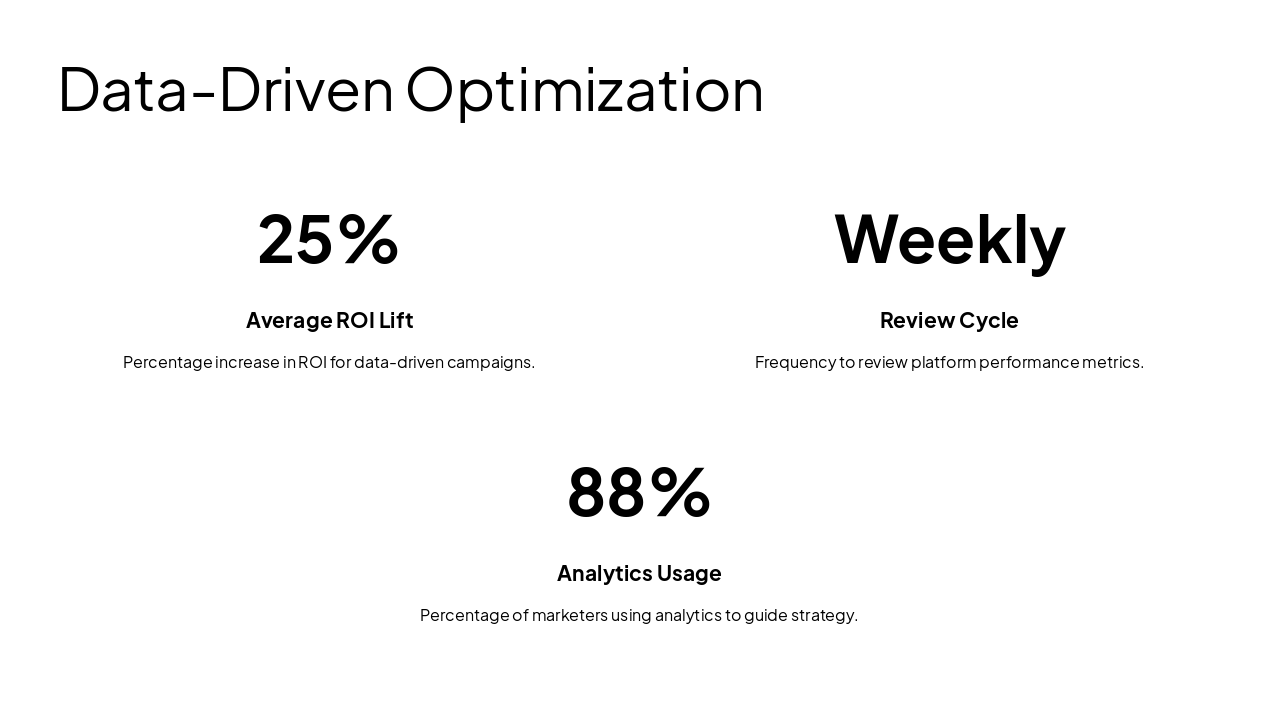 Data-Driven Optimization

25%

Average ROI Lift

Percentage increase in ROI for data-driven campaigns.

Weekly

Review Cycle

Frequency to review platform performance metrics.

88%

Analytics Usage

Percentage of marketers using analytics to guide strategy.